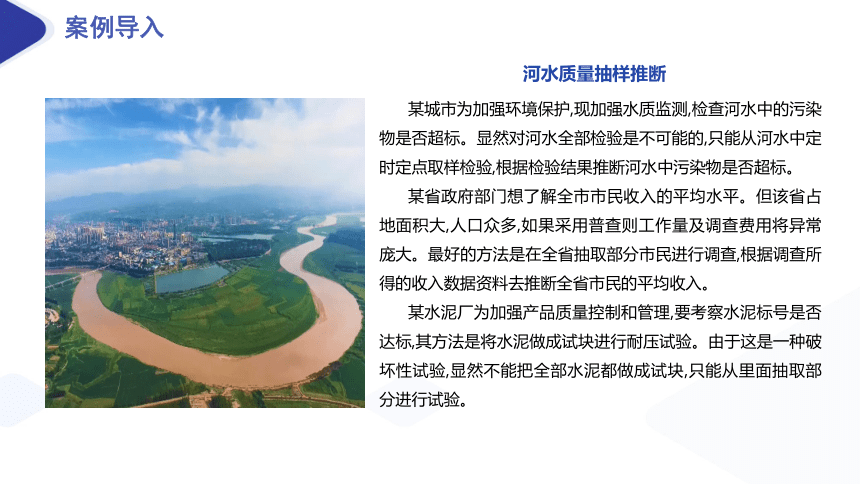 案例导入

河水质量抽样推断

某城市为加强环境保护,现加强水质监测,检查河水中的污染物是否超标。显然对河水全部检验是不可能的,只能从河水中定时定点取样检验,根据检验结果推断河水中污染物是否超标。

某省政府部门想了解全市市民收入的平均水平。但该省占地面积大,人口众多,如果采用普查则工作量及调查费用将异常庞大。最好的方法是在全省抽取部分市民进行调查,根据调查所得的收入数据资料去推断全省市民的平均收入。

某水泥厂为加强产品质量控制和管理,要考察水泥标号是否达标,其方法是将水泥做成试块进行耐压试验。由于这是一种破坏性试验,显然不能把全部水泥都做成试块,只能从里面抽取部分进行试验。